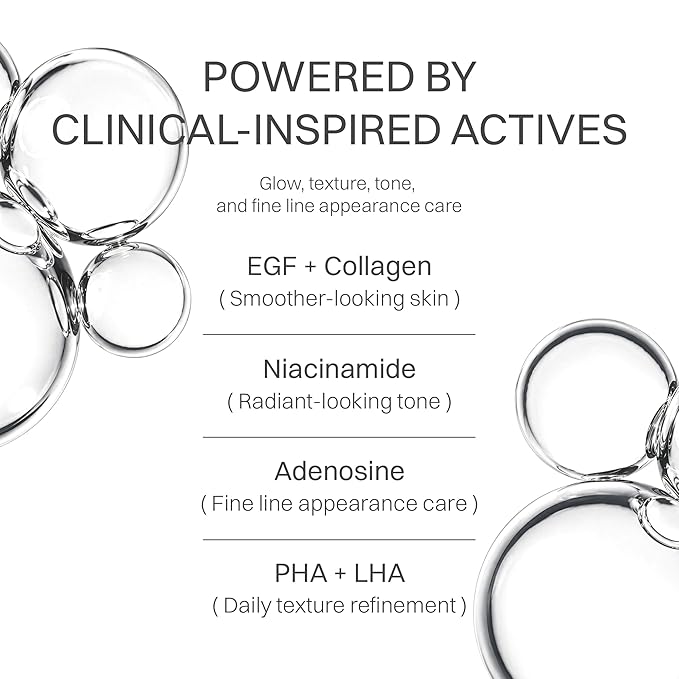 POWERED BY
CLINICAL-INSPIRED ACTIVES

Glow, texture, tone,
and fine line appearance care

EGF + Collagen
( Smoother-looking skin )

Niacinamide
( Radiant-looking tone )

Adenosine
( Fine line appearance care )

PHA + LHA
( Daily texture refinement )